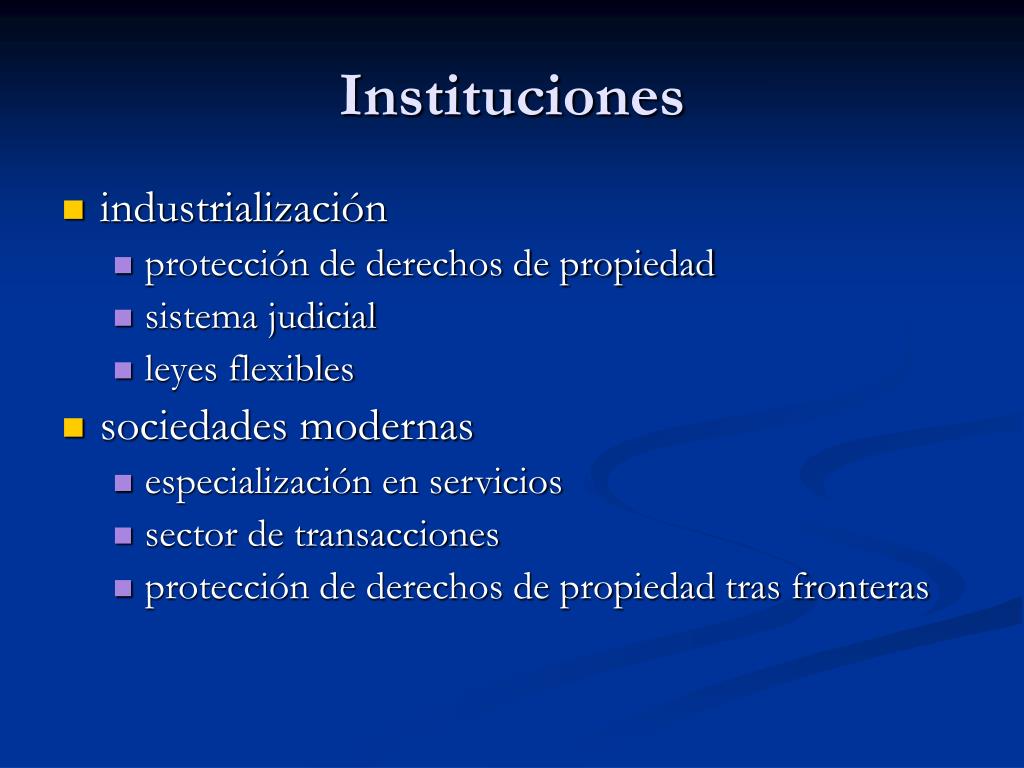 Instituciones

- industrialización
  - protección de derechos de propiedad
  - sistema judicial
  - leyes flexibles
- sociedades modernas
  - especialización en servicios
  - sector de transacciones
  - protección de derechos de propiedad tras fronteras